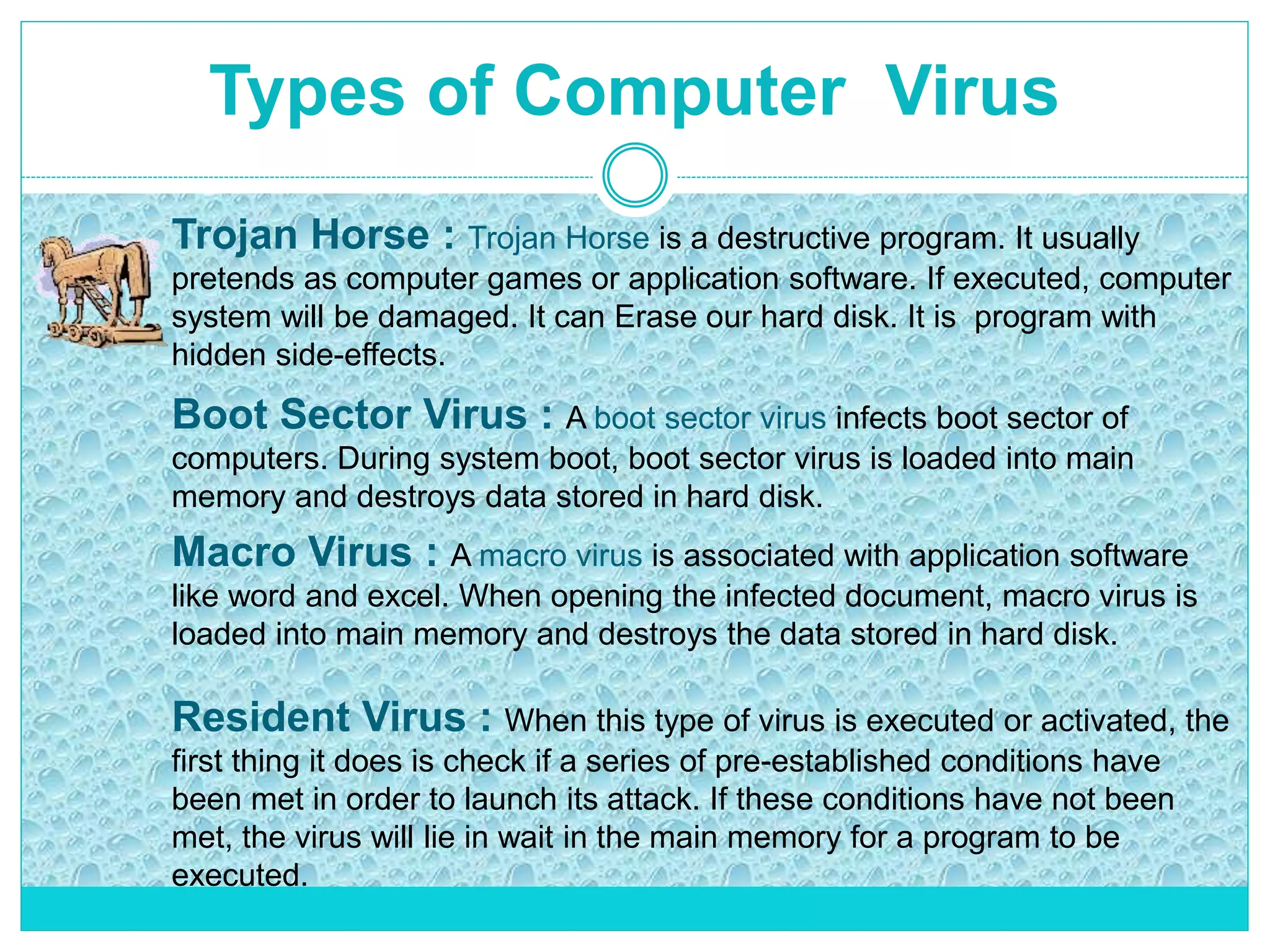 Types of Computer Virus

Trojan Horse : Trojan Horse is a destructive program. It usually pretends as computer games or application software. If executed, computer system will be damaged. It can Erase our hard disk. It is program with hidden side-effects.

Boot Sector Virus : A boot sector virus infects boot sector of computers. During system boot, boot sector virus is loaded into main memory and destroys data stored in hard disk.

Macro Virus : A macro virus is associated with application software like word and excel. When opening the infected document, macro virus is loaded into main memory and destroys the data stored in hard disk.

Resident Virus : When this type of virus is executed or activated, the first thing it does is check if a series of pre-established conditions have been met in order to launch its attack. If these conditions have not been met, the virus will lie in wait in the main memory for a program to be executed.